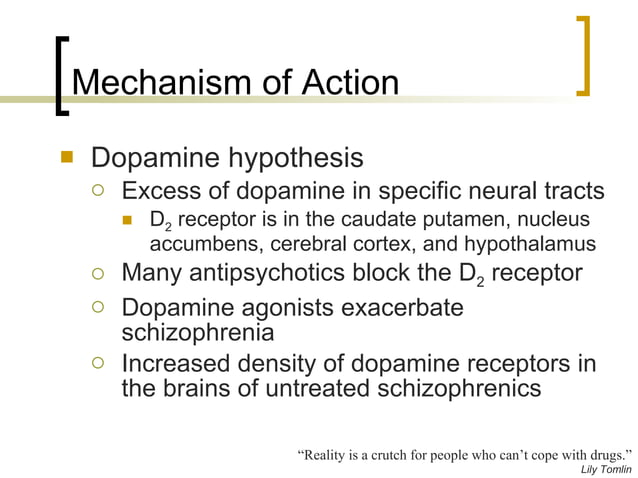 Mechanism of Action

Dopamine hypothesis

Excess of dopamine in specific neural tracts

$D_2$ receptor is in the caudate putamen, nucleus accumbens, cerebral cortex, and hypothalamus

Many antipsychotics block the $D_2$ receptor

Dopamine agonists exacerbate schizophrenia

Increased density of dopamine receptors in the brains of untreated schizophrenics

“Reality is a crutch for people who can’t cope with drugs.”
Lily Tomlin